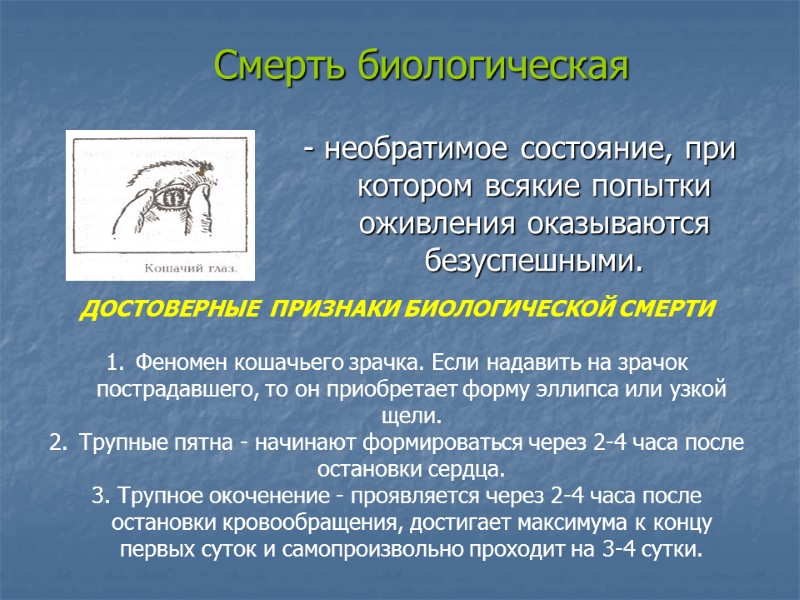 Смерть биологическая

Кошачий глаз.

- необратимое состояние, при котором всякие попытки оживления оказываются безуспешными.

ДОСТОВЕРНЫЕ ПРИЗНАКИ БИОЛОГИЧЕСКОЙ СМЕРТИ

1. Феномен кошачьего зрачка. Если надавить на зрачок пострадавшего, то он приобретает форму эллипса или узкой щели.
2. Трупные пятна - начинают формироваться через 2-4 часа после остановки сердца.
3. Трупное окоченение - проявляется через 2-4 часа после остановки кровообращения, достигает максимума к концу первых суток и самопроизвольно проходит на 3-4 сутки.